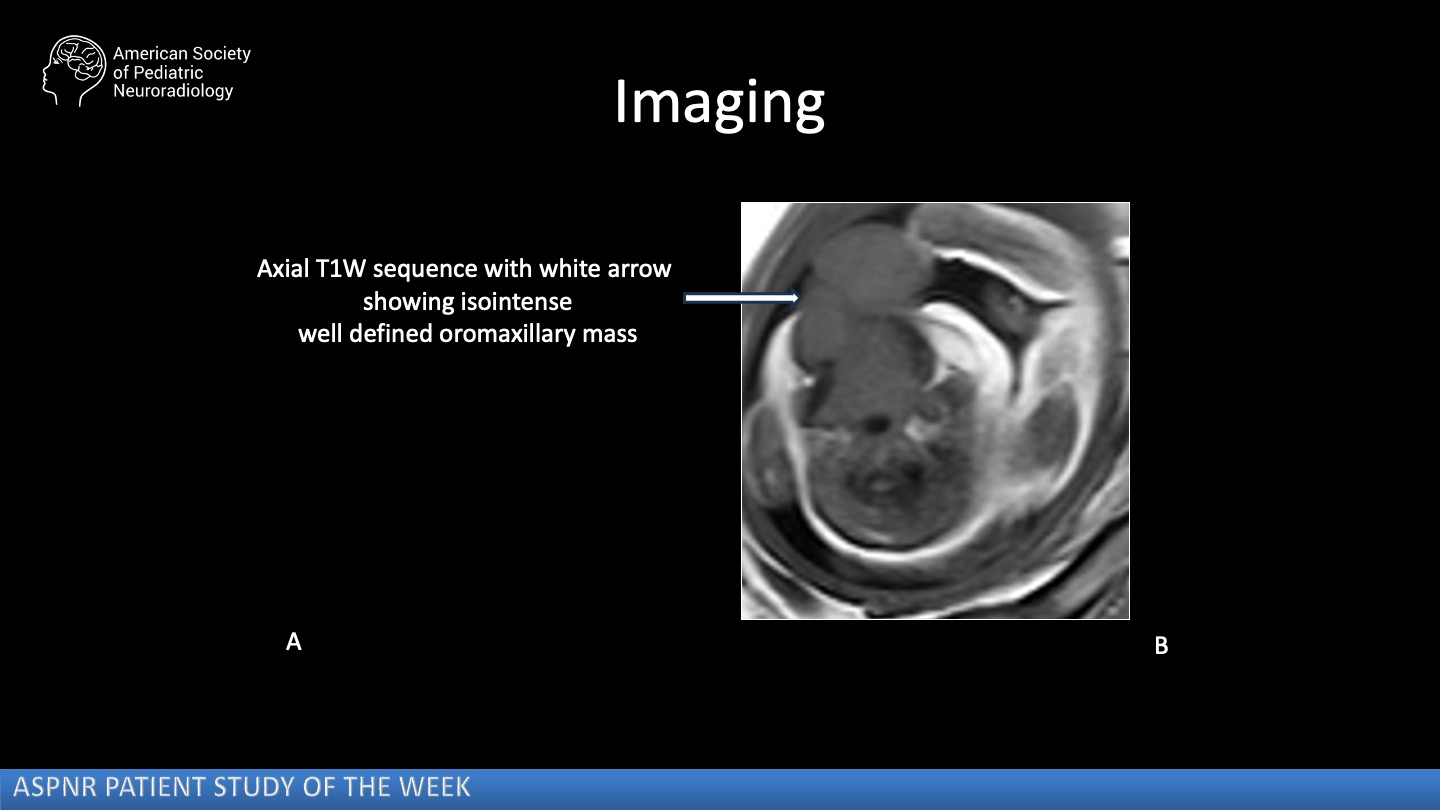 American Society of Pediatric Neuroradiology

Imaging

Axial T1W sequence with white arrow showing isointense well defined oromaxillary mass

A

B

ASPNR PATIENT STUDY OF THE WEEK